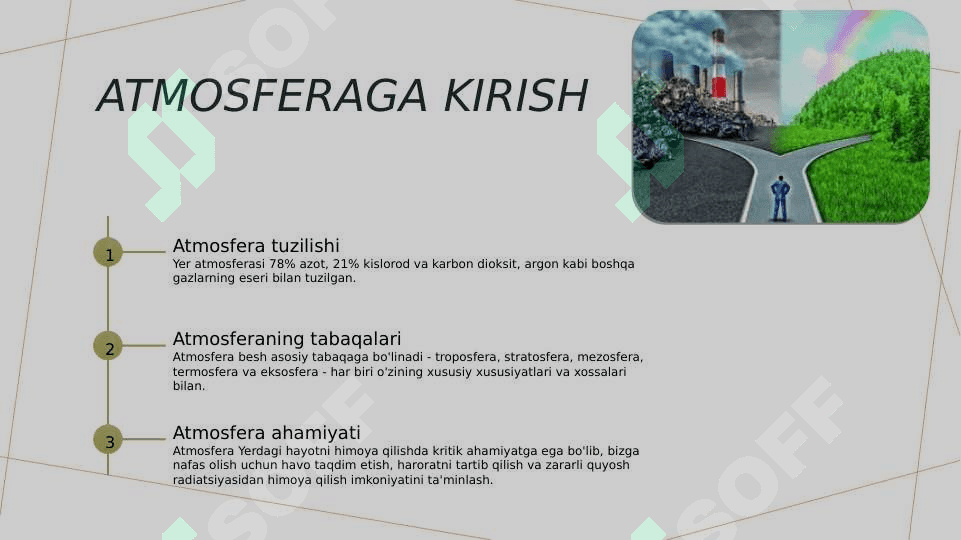 ATMOSFERAGA KIRISH

1

Atmosfera tuzilishi

Yer atmosferasi 78% azot, 21% kislorod va karbon dioksit, argon kabi boshqa gazlarning eseri bilan tuzilgan.

2

Atmosferaning tabaqalari

Atmosfera besh asosiy tabaqaga bo'linadi - troposfera, stratosfera, mezosfera, termosfera va eksosfera - har biri o'zining xususiy xususiyatlari va xossalari bilan.

3

Atmosfera ahamiyati

Atmosfera Yerdagi hayotni himoya qilishda kritik ahamiyatga ega bo'lib, bizga nafas olish uchun havo taqdim etish, haroratni tartib qilish va zararli quyosh radiatsiyasidan himoya qilish imkoniyatini ta'minlash.

SOFF

SOFF

SOFF